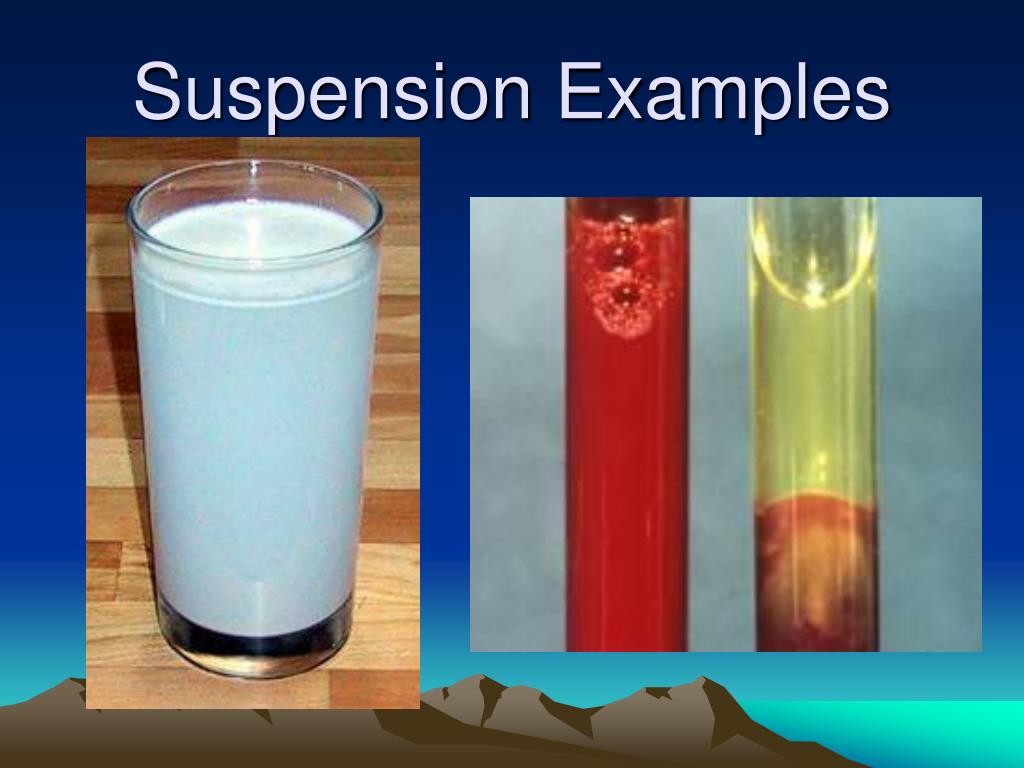 Suspension Examples